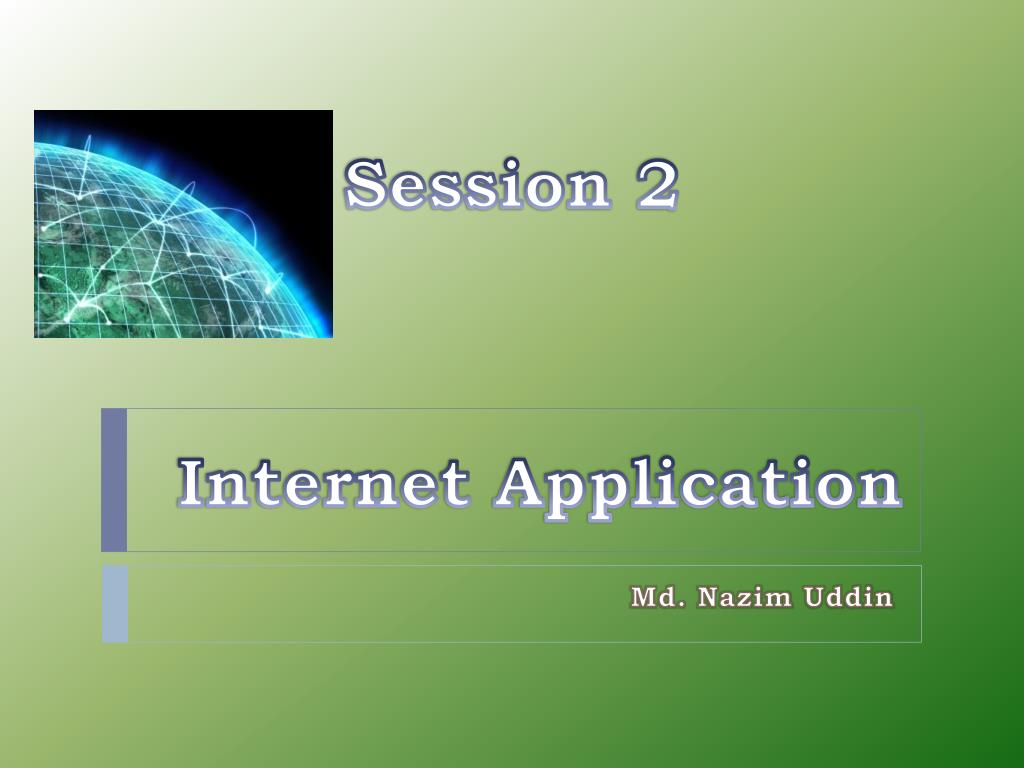 Session 2

Internet Application

Md. Nazim Uddin